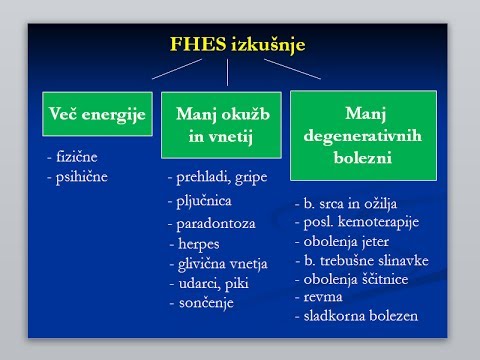 FHES izkušnje

Več energije

- fizične
- psihične

Manj okužb in vnetij

- prehladi, gripe
- pljučnica
- paradontoza
- herpes
- glivična vnetja
- udarci, piki
- sončenje

Manj degenerativnih bolezni

- b. srca in ožilja
- posl. kemoterapije
- obolenja jeter
- b. trebušne slinavke
- obolenja ščitnice
- revma
- sladkorna bolezen